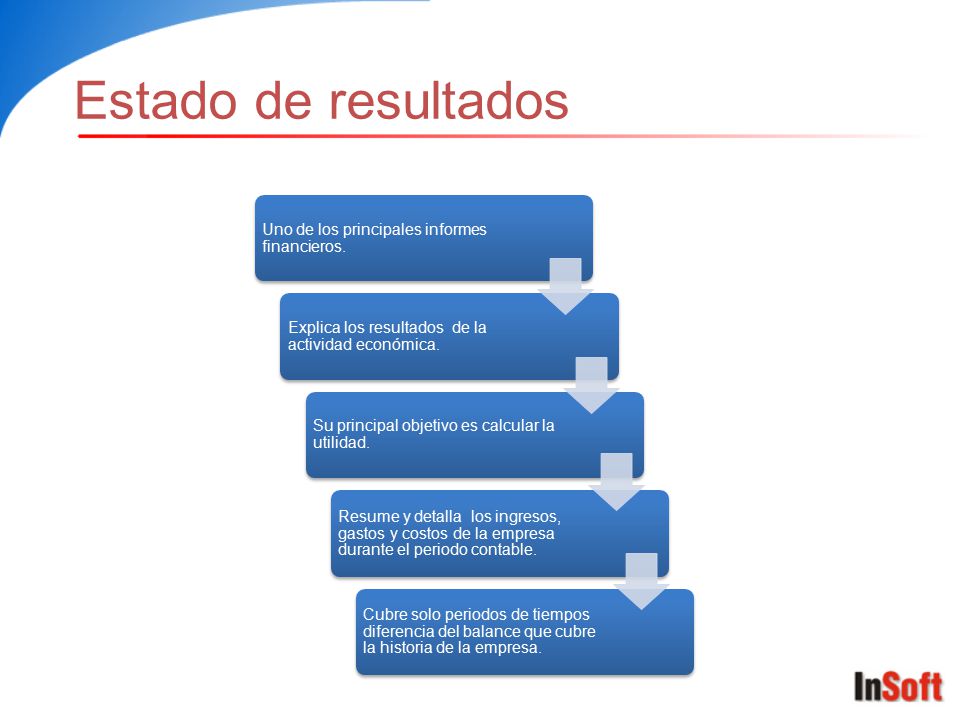 Estado de resultados

Uno de los principales informes financieros.

Explica los resultados de la actividad económica.

Su principal objetivo es calcular la utilidad.

Resume y detalla los ingresos, gastos y costos de la empresa durante el periodo contable.

Cubre solo periodos de tiempos diferencia del balance que cubre la historia de la empresa.

InSoft